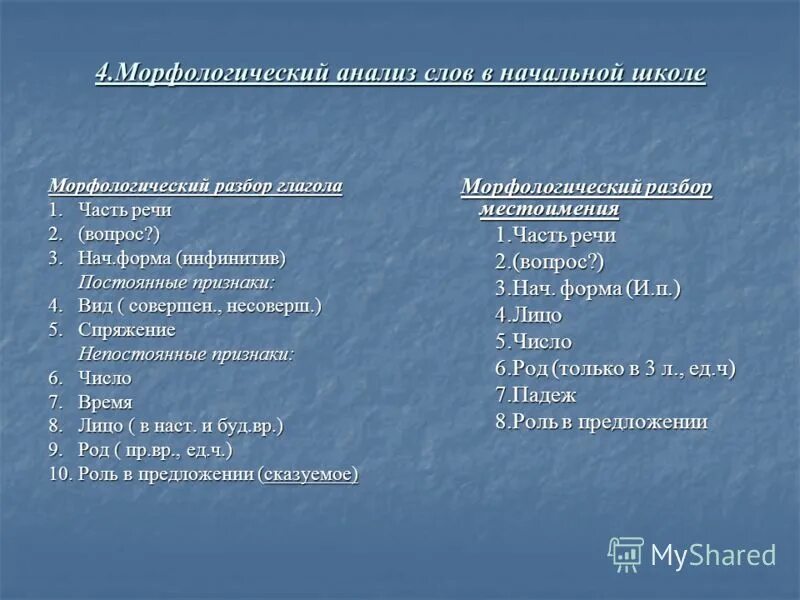 4.Морфологический анализ слов в начальной школе

Морфологический разбор глагола
1. Часть речи
2. (вопрос?)
3. Нач.форма (инфинитив)
Постоянные признаки:
4. Вид ( совершен., несоверш.)
5. Спряжение
Непостоянные признаки:
6. Число
7. Время
8. Лицо ( в наст. и буд.вр.)
9. Род ( пр.вр., ед.ч.)
10. Роль в предложении (сказуемое)

Морфологический разбор местоимения
1.Часть речи
2.(вопрос?)
3.Нач. форма (И.п.)
4.Лицо
5.Число
6.Род (только в 3 л., ед.ч)
7.Падеж
8.Роль в предложении

MyShared